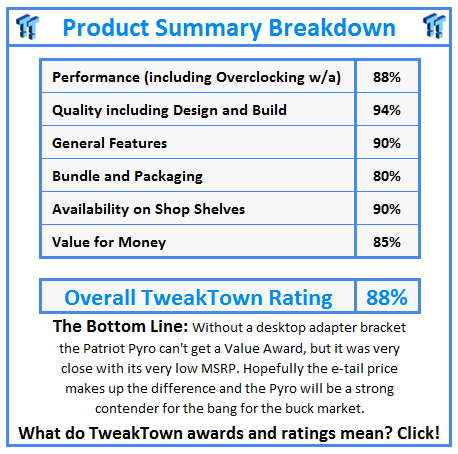 Product Summary Breakdown

| Performance (including Overclocking w/a) | 88% |
|---|---|
| Quality including Design and Build | 94% |
| General Features | 90% |
| Bundle and Packaging | 80% |
| Availability on Shop Shelves | 90% |
| Value for Money | 85% |

| Overall TweakTown Rating | 88% |
|---|---|

The Bottom Line: Without a desktop adapter bracket the Patriot Pyro can't get a Value Award, but it was very close with its very low MSRP. Hopefully the e-tail price makes up the difference and the Pyro will be a strong contender for the bang for the buck market.

What do TweakTown awards and ratings mean? Click!